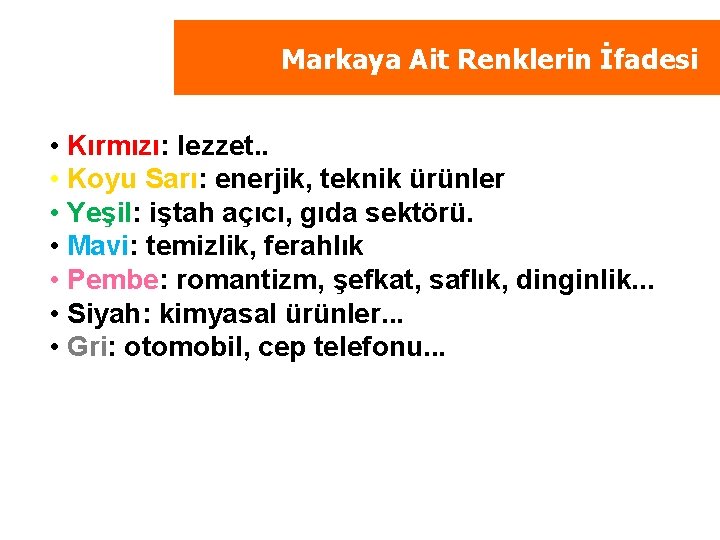 Markaya Ait Renklerin İfadesi

• Kırmızı: lezzet..
• Koyu Sarı: enerjik, teknik ürünler
• Yeşil: iştah açıcı, gıda sektörü.
• Mavi: temizlik, ferahlık
• Pembe: romantizm, şefkat, saflık, dinginlik...
• Siyah: kimyasal ürünler...
• Gri: otomobil, cep telefonu...